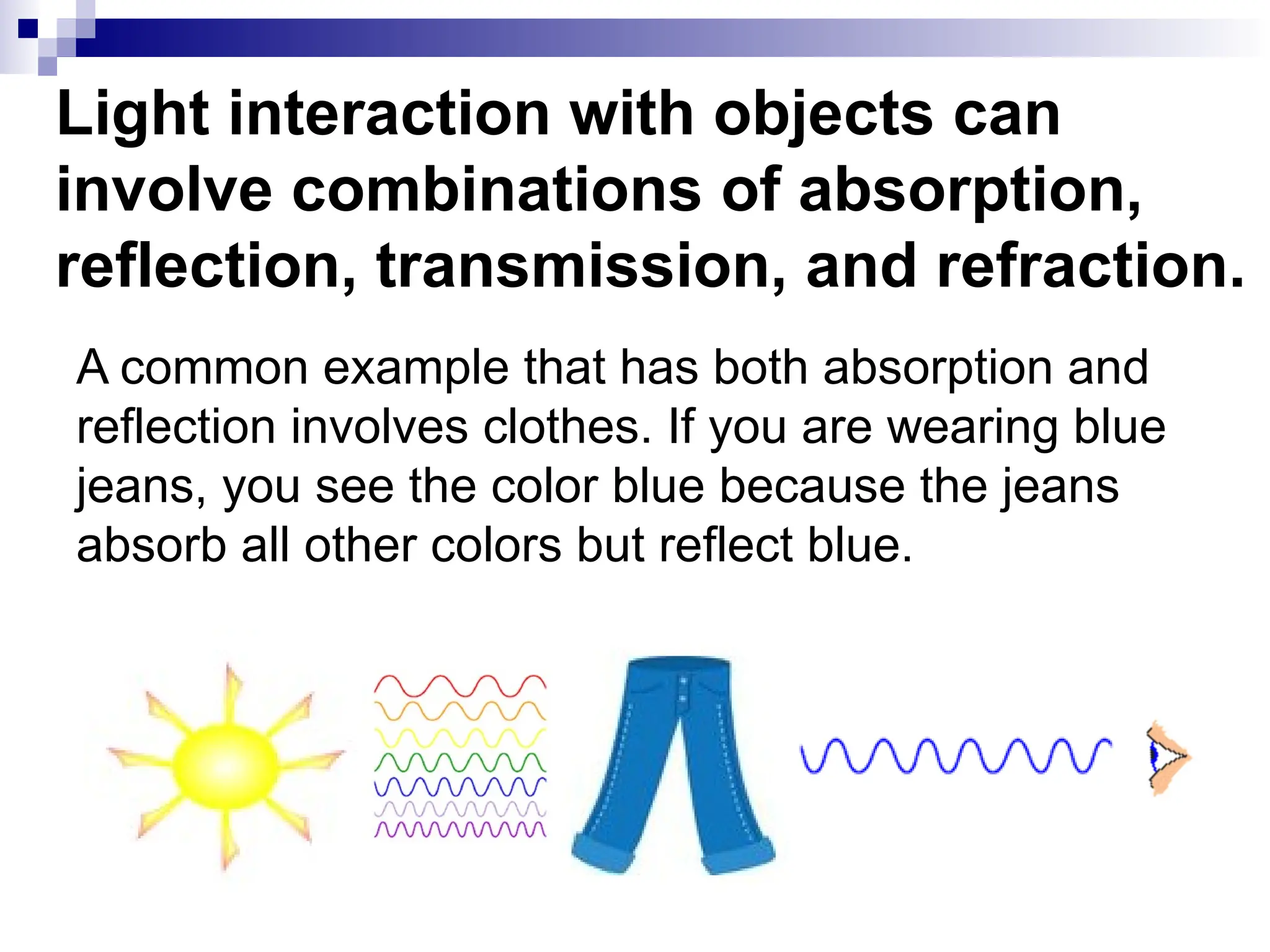 Light interaction with objects can involve combinations of absorption, reflection, transmission, and refraction.

A common example that has both absorption and reflection involves clothes. If you are wearing blue jeans, you see the color blue because the jeans absorb all other colors but reflect blue.